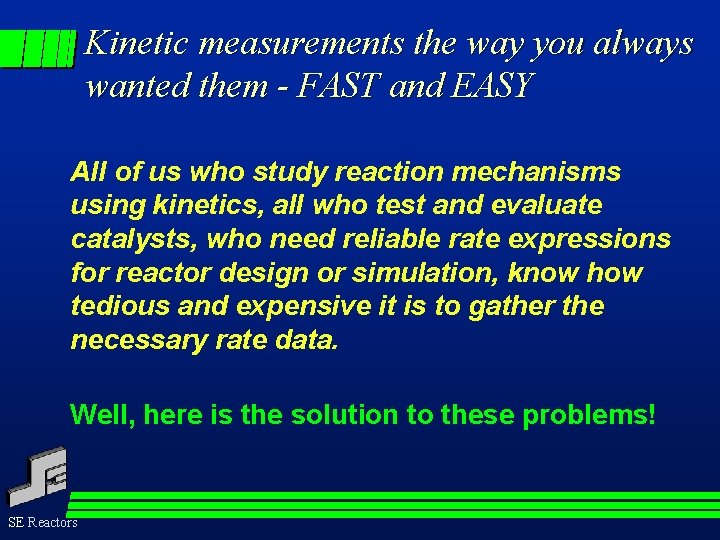 Kinetic measurements the way you always wanted them - FAST and EASY

All of us who study reaction mechanisms using kinetics, all who test and evaluate catalysts, who need reliable rate expressions for reactor design or simulation, know how tedious and expensive it is to gather the necessary rate data.

Well, here is the solution to these problems!

SE Reactors